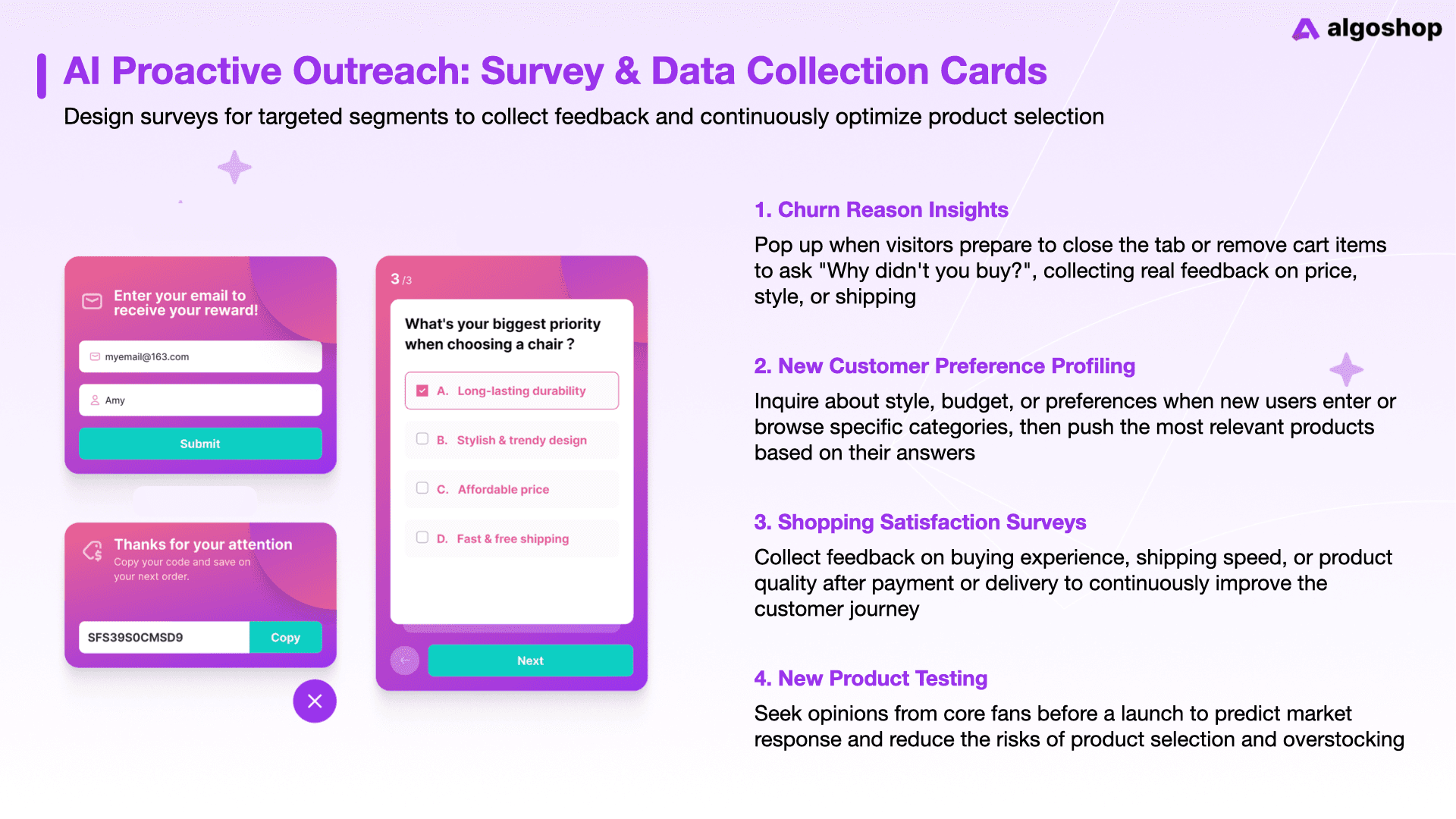 algoshop

AI Proactive Outreach: Survey & Data Collection Cards

Design surveys for targeted segments to collect feedback and continuously optimize product selection

Enter your email to receive your reward!

myemail@163.com

Amy

Submit

Thanks for your attention
Copy your code and save on your next order.

SFS39S0CMSD9 Copy

3 /3

What's your biggest priority when choosing a chair ?

A. Long-lasting durability

B. Stylish & trendy design

C. Affordable price

D. Fast & free shipping

Next

1. Churn Reason Insights
Pop up when visitors prepare to close the tab or remove cart items to ask "Why didn't you buy?", collecting real feedback on price, style, or shipping

2. New Customer Preference Profiling
Inquire about style, budget, or preferences when new users enter or browse specific categories, then push the most relevant products based on their answers

3. Shopping Satisfaction Surveys
Collect feedback on buying experience, shipping speed, or product quality after payment or delivery to continuously improve the customer journey

4. New Product Testing
Seek opinions from core fans before a launch to predict market response and reduce the risks of product selection and overstocking